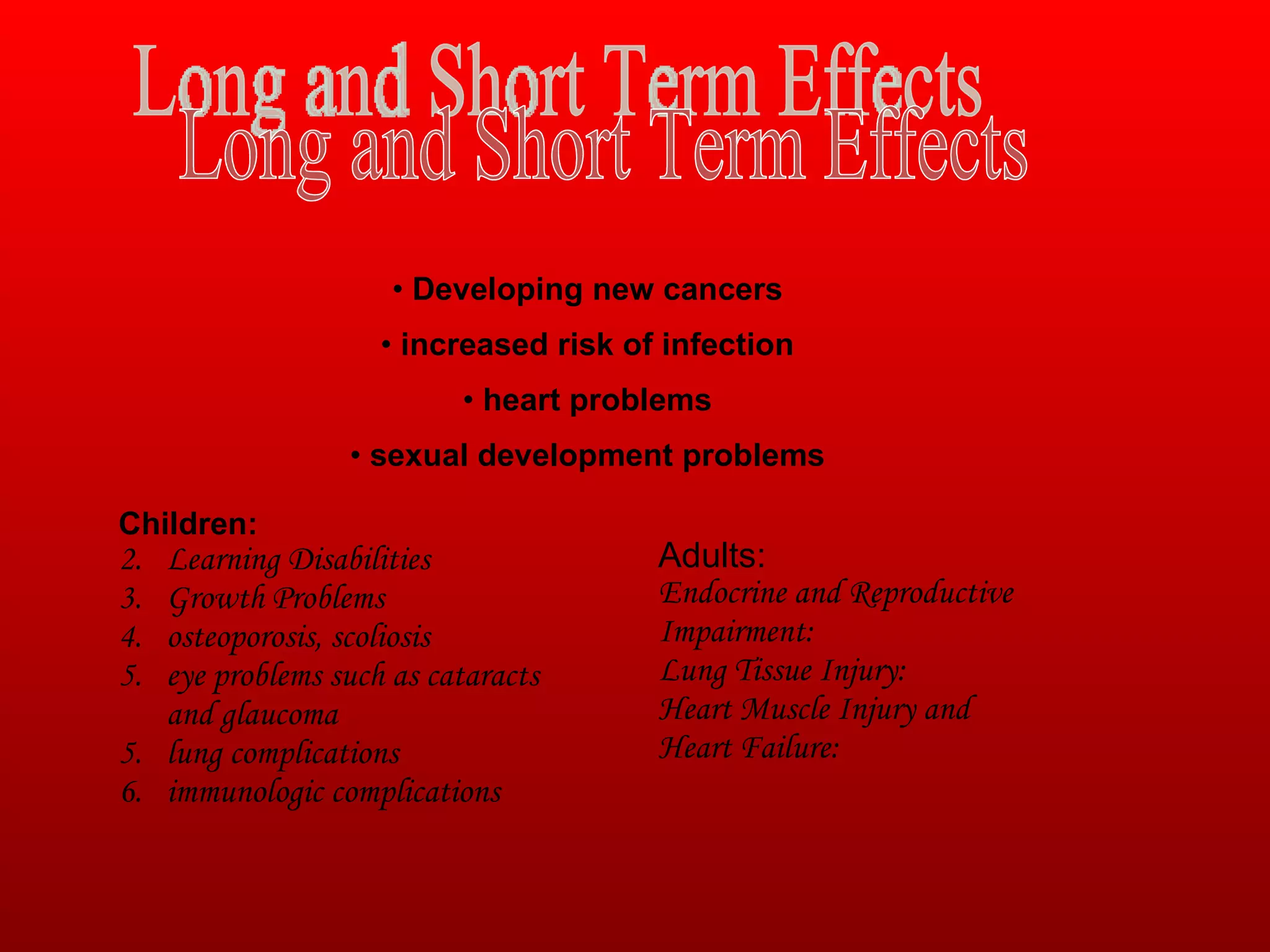 Long and Short Term Effects
Long and Short Term Effects

• Developing new cancers
• increased risk of infection
• heart problems
• sexual development problems

Children:
2. Learning Disabilities
3. Growth Problems
4. osteoporosis, scoliosis
5. eye problems such as cataracts and glaucoma
5. lung complications
6. immunologic complications

Adults:
Endocrine and Reproductive Impairment:
Lung Tissue Injury:
Heart Muscle Injury and Heart Failure: